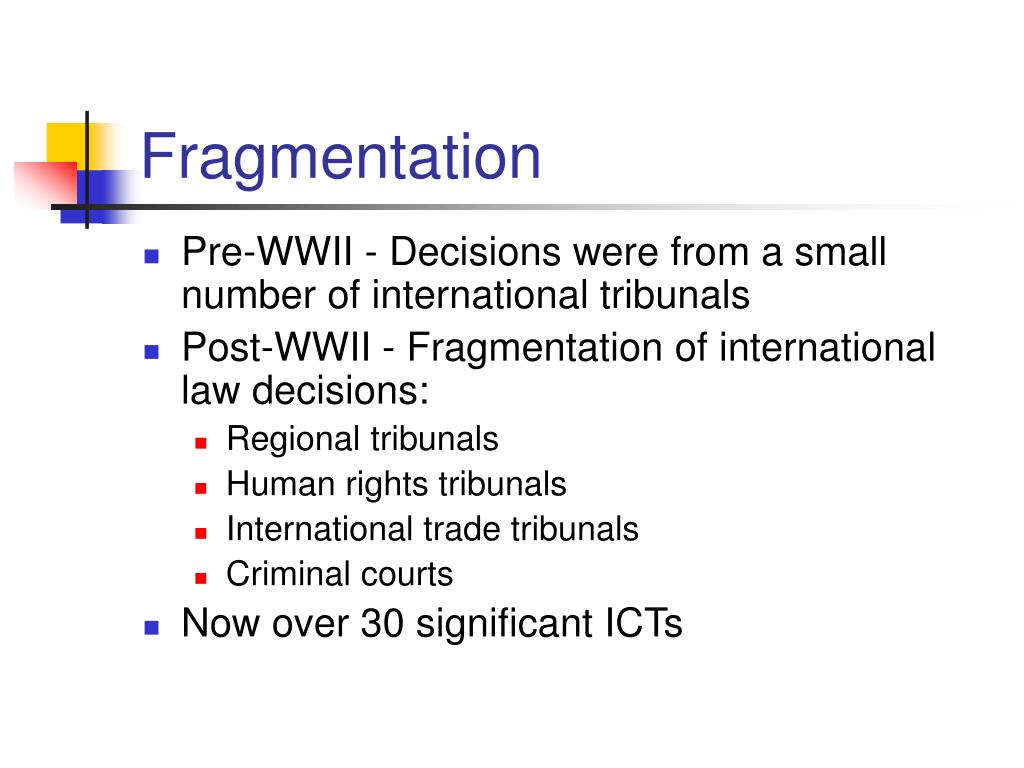 Fragmentation

Pre-WWII - Decisions were from a small number of international tribunals

Post-WWII - Fragmentation of international law decisions:

Regional tribunals

Human rights tribunals

International trade tribunals

Criminal courts

Now over 30 significant ICTs